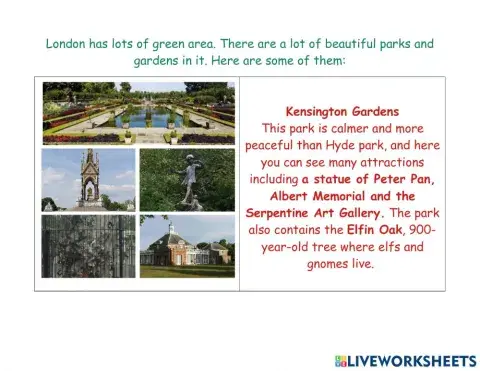 London has lots of green area. There are a lot of beautiful parks and gardens in it. Here are some of them:

Kensington Gardens
This park is calmer and more peaceful than Hyde park, and here you can see many attractions including a statue of Peter Pan, Albert Memorial and the Serpentine Art Gallery. The park also contains the Elfin Oak, 900-year-old tree where elfs and gnomes live.

LIVEWORKSHEETS